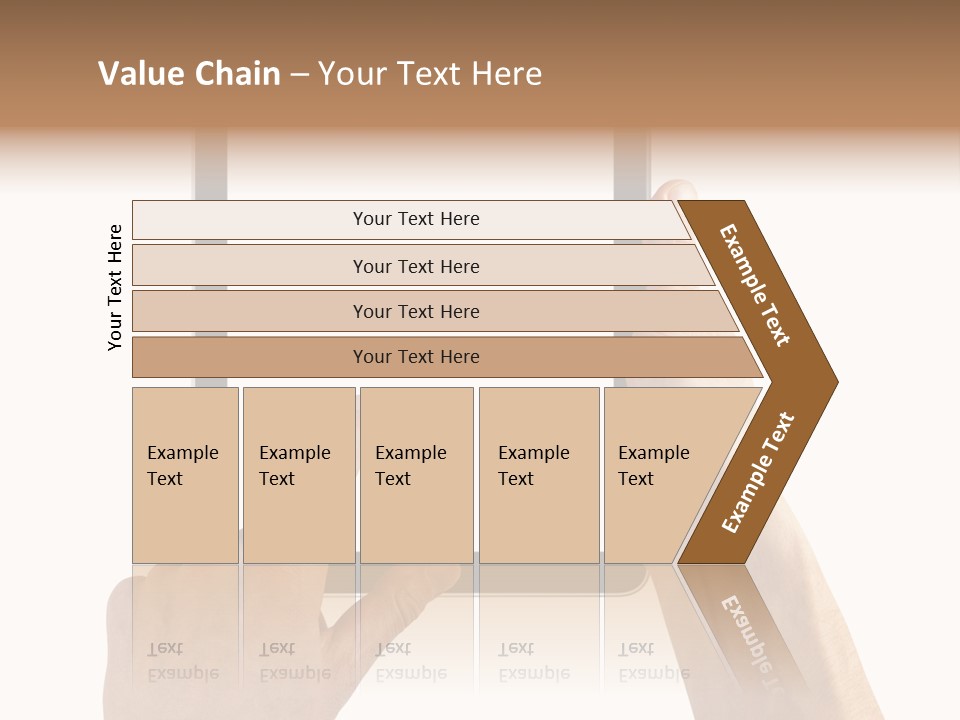 Value Chain – Your Text Here

Your Text Here

Your Text Here

Your Text Here

Your Text Here

Your Text Here

Example Text

Example Text

Example Text

Example Text

Example Text

Example Text

Example Text